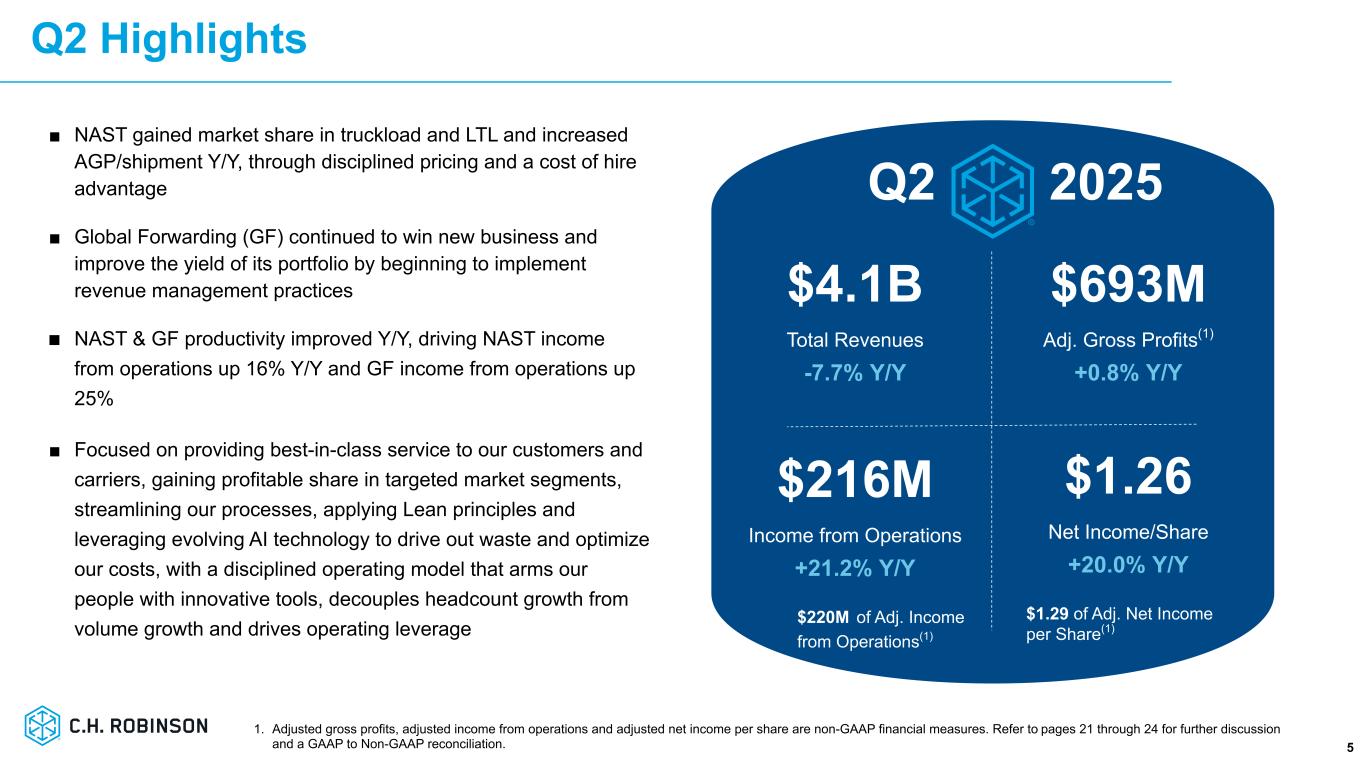 Q2 Highlights

■ NAST gained market share in truckload and LTL and increased AGP/shipment Y/Y, through disciplined pricing and a cost of hire advantage

■ Global Forwarding (GF) continued to win new business and improve the yield of its portfolio by beginning to implement revenue management practices

■ NAST & GF productivity improved Y/Y, driving NAST income from operations up 16% Y/Y and GF income from operations up 25%

■ Focused on providing best-in-class service to our customers and carriers, gaining profitable share in targeted market segments, streamlining our processes, applying Lean principles and leveraging evolving AI technology to drive out waste and optimize our costs, with a disciplined operating model that arms our people with innovative tools, decouples headcount growth from volume growth and drives operating leverage

Q2 2025

$4.1B
Total Revenues
-7.7% Y/Y

$693M
Adj. Gross Profits$^{(1)}$
+0.8% Y/Y

$216M
Income from Operations
+21.2% Y/Y
$220M of Adj. Income from Operations$^{(1)}$

$1.26
Net Income/Share
+20.0% Y/Y
$1.29 of Adj. Net Income per Share$^{(1)}$

C.H. ROBINSON

1. Adjusted gross profits, adjusted income from operations and adjusted net income per share are non-GAAP financial measures. Refer to pages 21 through 24 for further discussion and a GAAP to Non-GAAP reconciliation.

5